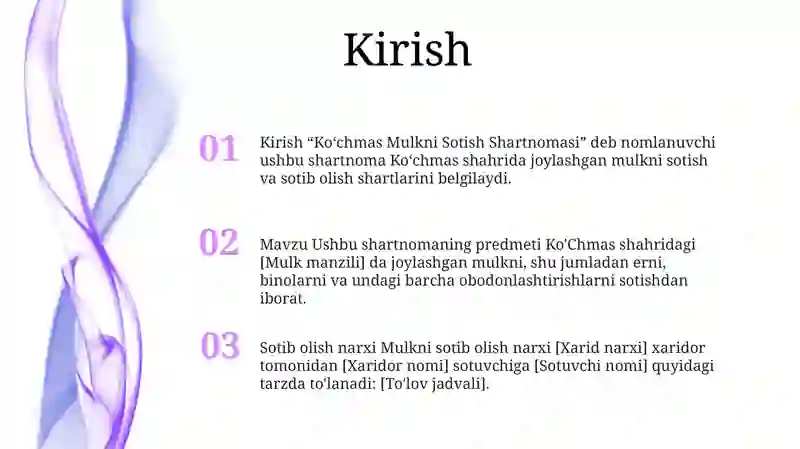 Kirish

01

Kirish “Ko‘chmas Mulkni Sotish Shartnomasi” deb nomlanuvchi ushbu shartnoma Ko‘chmas shahrida joylashgan mulkni sotish va sotib olish shartlarini belgilaydi.

02

Mavzu Ushbu shartnomaning predmeti Ko'Chmas shahridagi [Mulk manzili] da joylashgan mulkni, shu jumladan erni, binolarni va undagi barcha obodonlashtirishlarni sotishdan iborat.

03

Sotib olish narxi Mulkni sotib olish narxi [Xarid narxi] xaridor tomonidan [Xaridor nomi] sotuvchiga [Sotuvchi nomi] quyidagi tarzda to'lanadi: [To'lov jadvali].